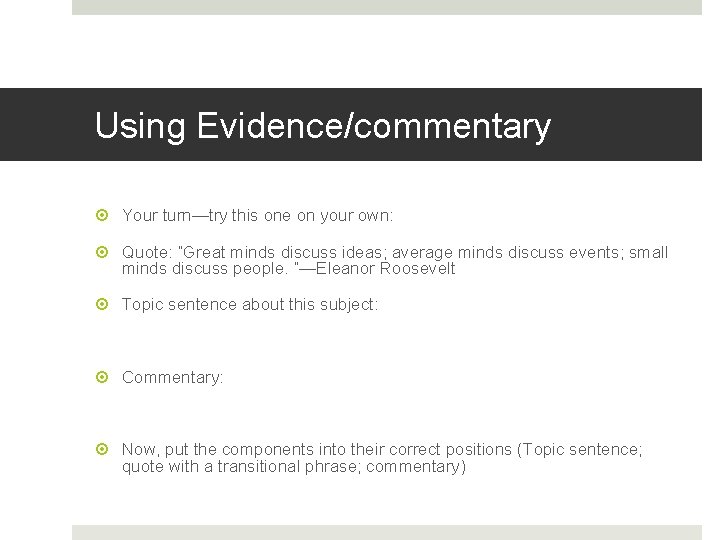 Using Evidence/commentary

Your turn—try this one on your own:

Quote: "Great minds discuss ideas; average minds discuss events; small minds discuss people. "—Eleanor Roosevelt

Topic sentence about this subject:

Commentary:

Now, put the components into their correct positions (Topic sentence; quote with a transitional phrase; commentary)